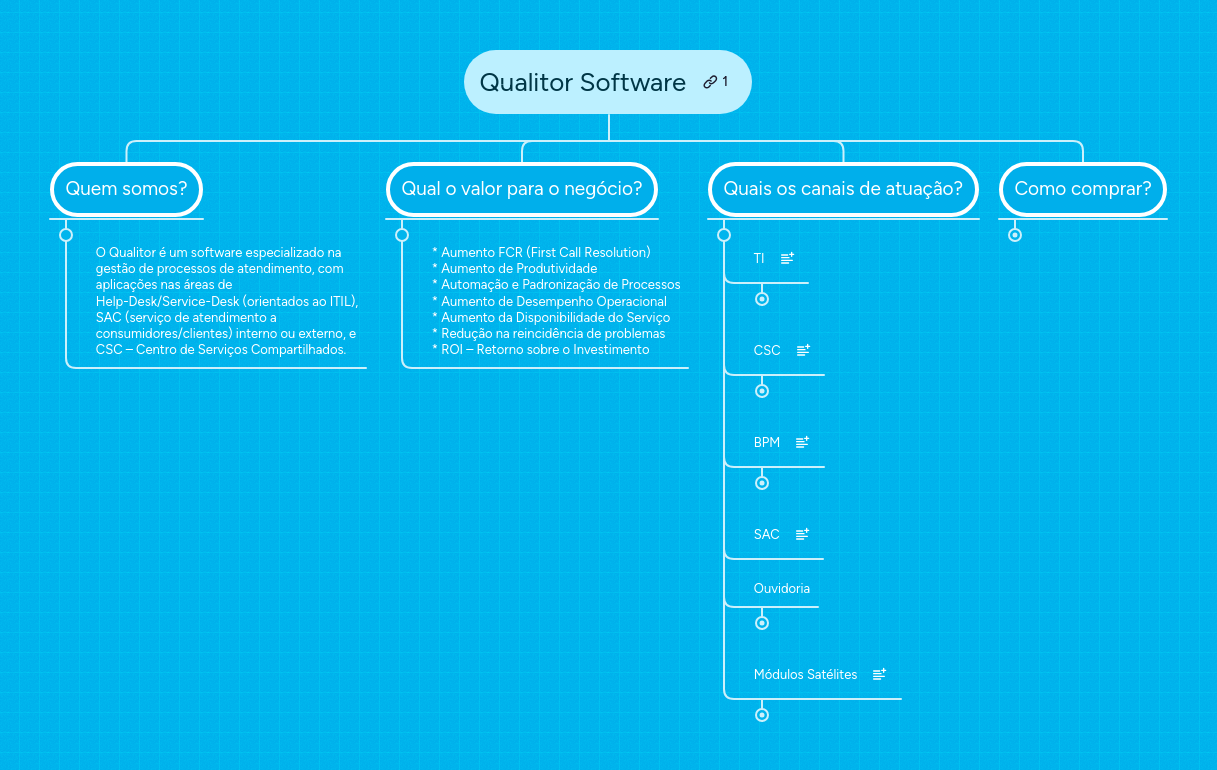 Qualitor Software 1

Quem somos?

O Qualitor é um software especializado na gestão de processos de atendimento, com aplicações nas áreas de Help-Desk/Service-Desk (orientados ao ITIL), SAC (serviço de atendimento a consumidores/clientes) interno ou externo, e CSC – Centro de Serviços Compartilhados.

Qual o valor para o negócio?

* Aumento FCR (First Call Resolution)
* Aumento de Produtividade
* Automação e Padronização de Processos
* Aumento de Desempenho Operacional
* Aumento da Disponibilidade do Serviço
* Redução na reincidência de problemas
* ROI – Retorno sobre o Investimento

Quais os canais de atuação?

TI

CSC

BPM

SAC

Ouvidoria

Módulos Satélites

Como comprar?